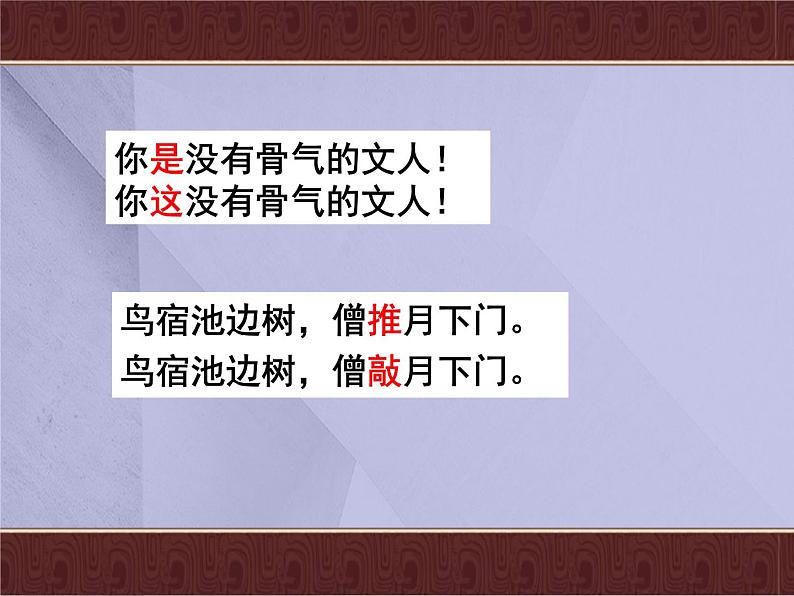 你是没有骨气的文人！
你这没有骨气的文人！

鸟宿池边树，僧推月下门。
鸟宿池边树，僧敲月下门。